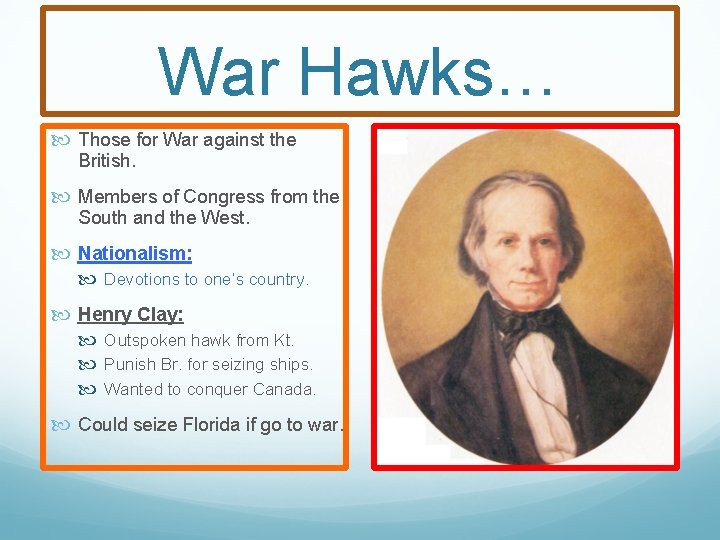 War Hawks…

Those for War against the British.

Members of Congress from the South and the West.

Nationalism:

Devotions to one's country.

Henry Clay:

Outspoken hawk from Kt.

Punish Br. for seizing ships.

Wanted to conquer Canada.

Could seize Florida if go to war.